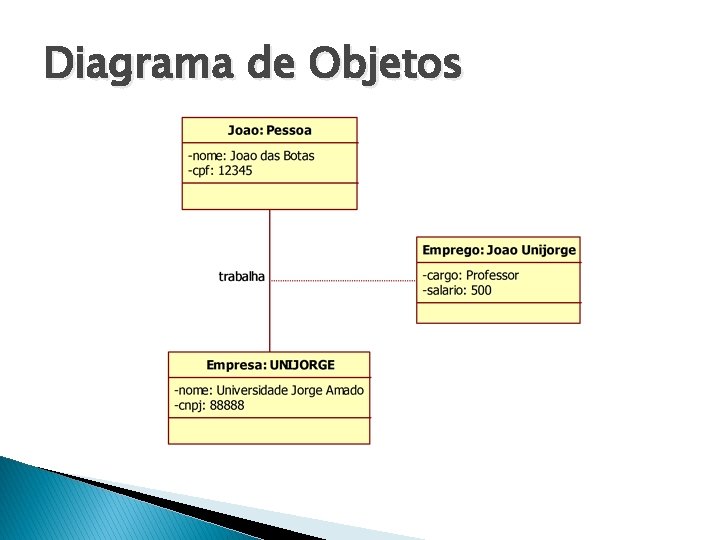 Diagrama de Objetos

Joao: Pessoa

-nome: Joao das Botas
-cpf: 12345

trabalha

Emprego: Joao Unijorge

-cargo: Professor
-salario: 500

Empresa: UNIJORGE

-nome: Universidade Jorge Amado
-cnpj: 88888